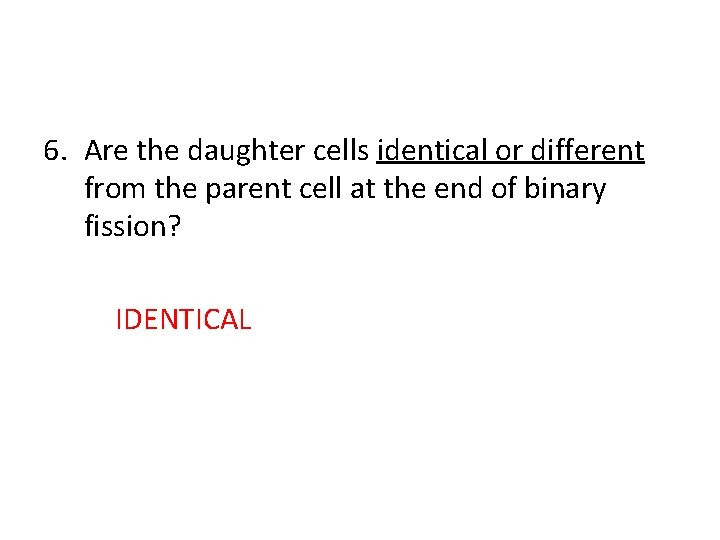 6. Are the daughter cells identical or different from the parent cell at the end of binary fission?

IDENTICAL